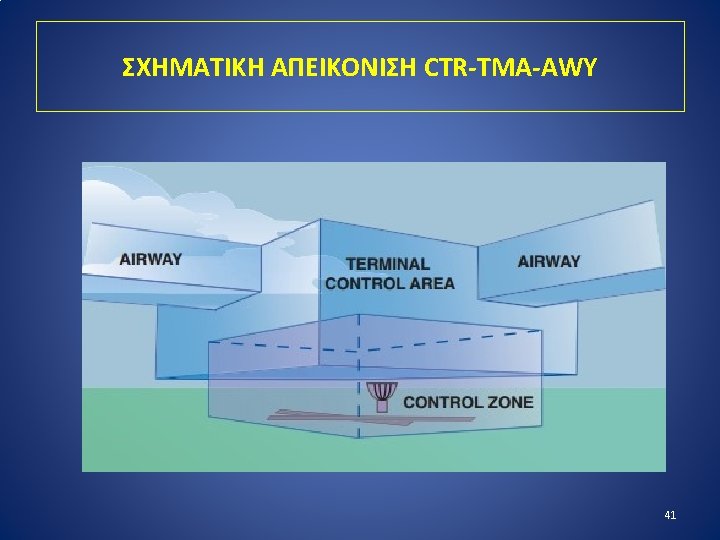 ΣΧΗΜΑΤΙΚΗ ΑΠΕΙΚΟΝΙΣΗ CTR-TMA-AWY

AIRWAY

TERMINAL CONTROL AREA

AIRWAY

CONTROL ZONE

41